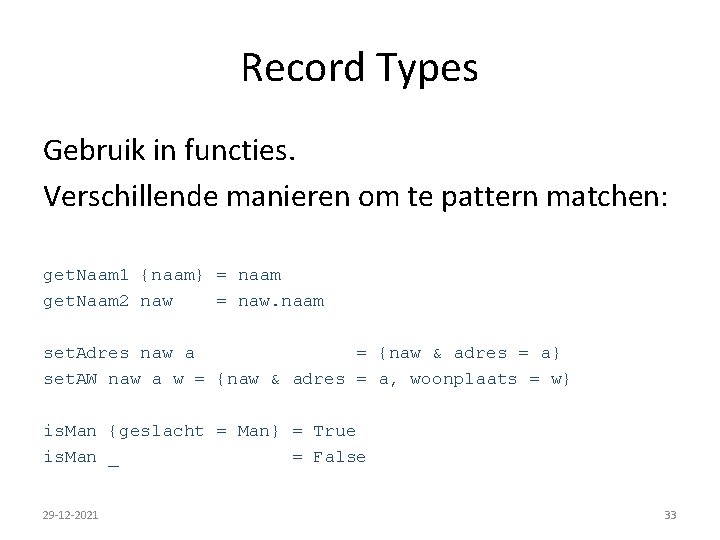 Record Types

Gebruik in functies.
Verschillende manieren om te pattern matchen:

getNaam1 {naam} = naam
getNaam2 naw    = naw.naam

setAdres naw a               = {naw & adres = a}
setAW naw a w = {naw & adres = a, woonplaats = w}

isMan {geslacht = Man} = True
isMan _                = False

29-12-2021

33